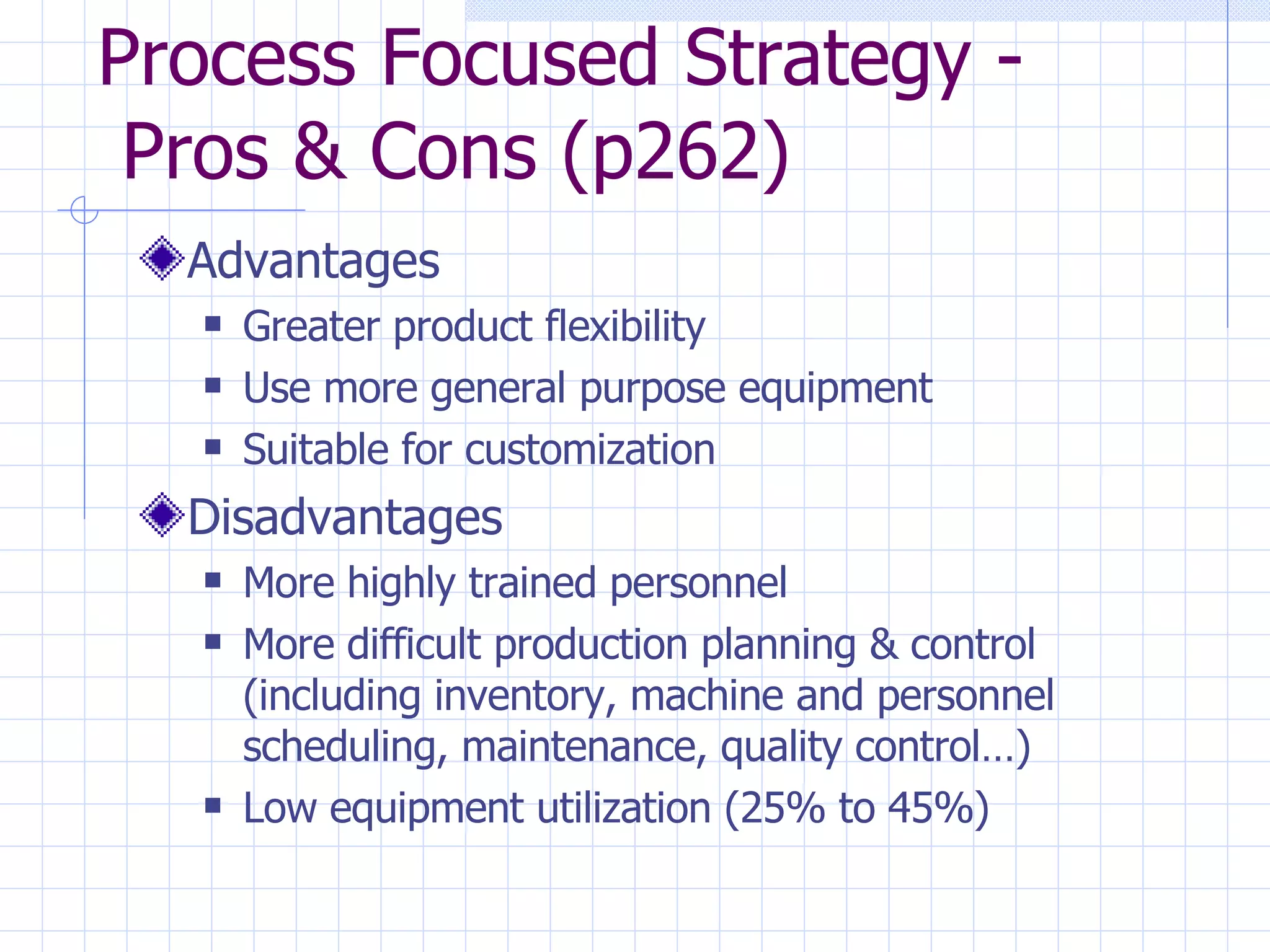 Process Focused Strategy - Pros & Cons (p262)

Advantages

Greater product flexibility

Use more general purpose equipment

Suitable for customization

Disadvantages

More highly trained personnel

More difficult production planning & control (including inventory, machine and personnel scheduling, maintenance, quality control…)

Low equipment utilization (25% to 45%)